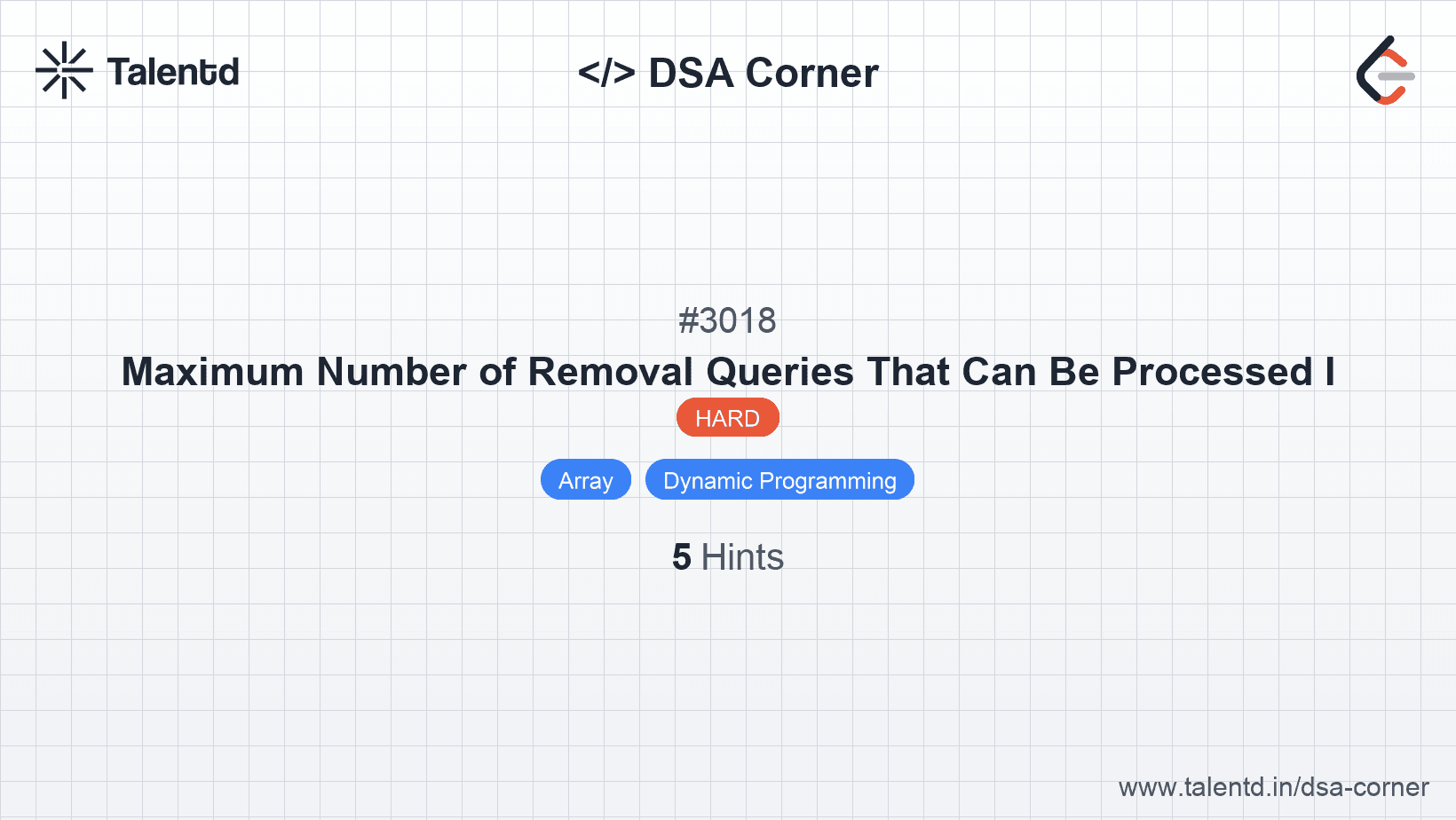 Talentd

</> DSA Corner

#3018

Maximum Number of Removal Queries That Can Be Processed I

HARD

Array

Dynamic Programming

5 Hints

www.talentd.in/dsa-corner